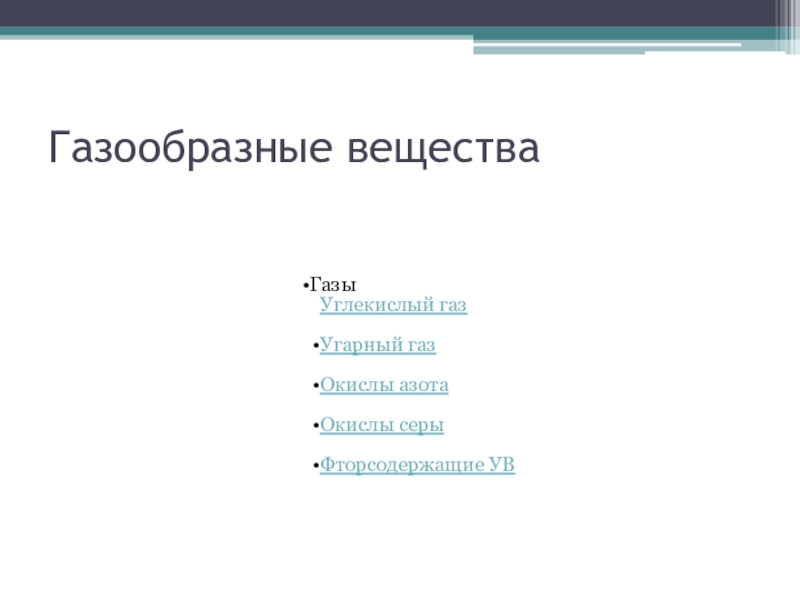 Газообразные вещества

•Газы
Углекислый газ

•Угарный газ

•Окислы азота

•Окислы серы

•Фторсодержащие УВ